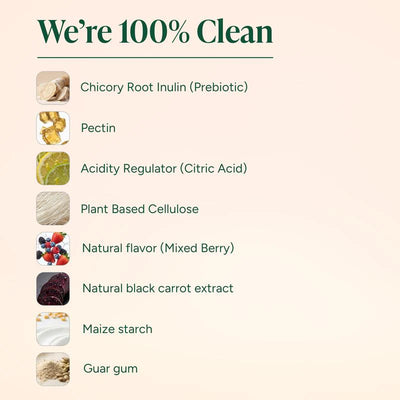 We're 100% Clean

Chicory Root Inulin (Prebiotic)

Pectin

Acidity Regulator (Citric Acid)

Plant Based Cellulose

Natural flavor (Mixed Berry)

Natural black carrot extract

Maize starch

Guar gum